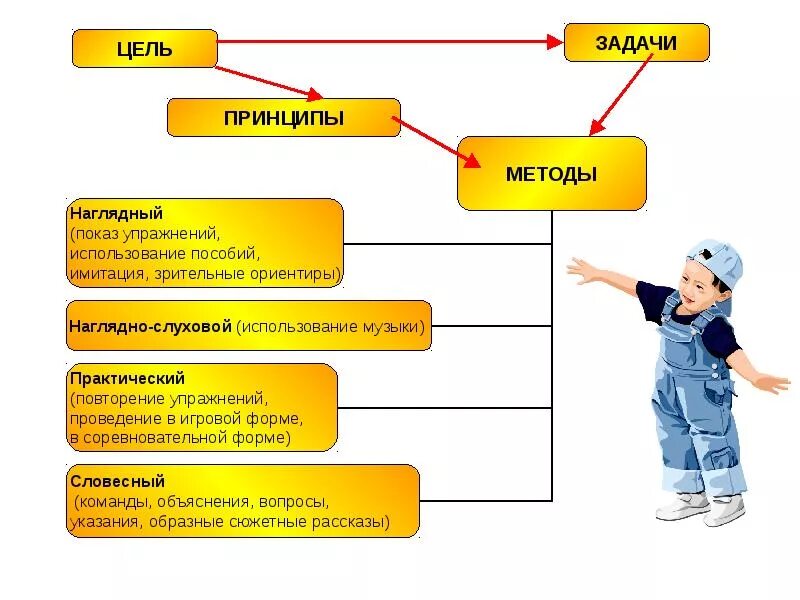 ЦЕЛЬ

ЗАДАЧИ

ПРИНЦИПЫ

МЕТОДЫ

Наглядный (показ упражнений, использование пособий, имитация, зрительные ориентиры)

Наглядно-слуховой (использование музыки)

Практический (повторение упражнений, проведение в игровой форме, в соревновательной форме)

Словесный (команды, объяснения, вопросы, указания, образные сюжетные рассказы)